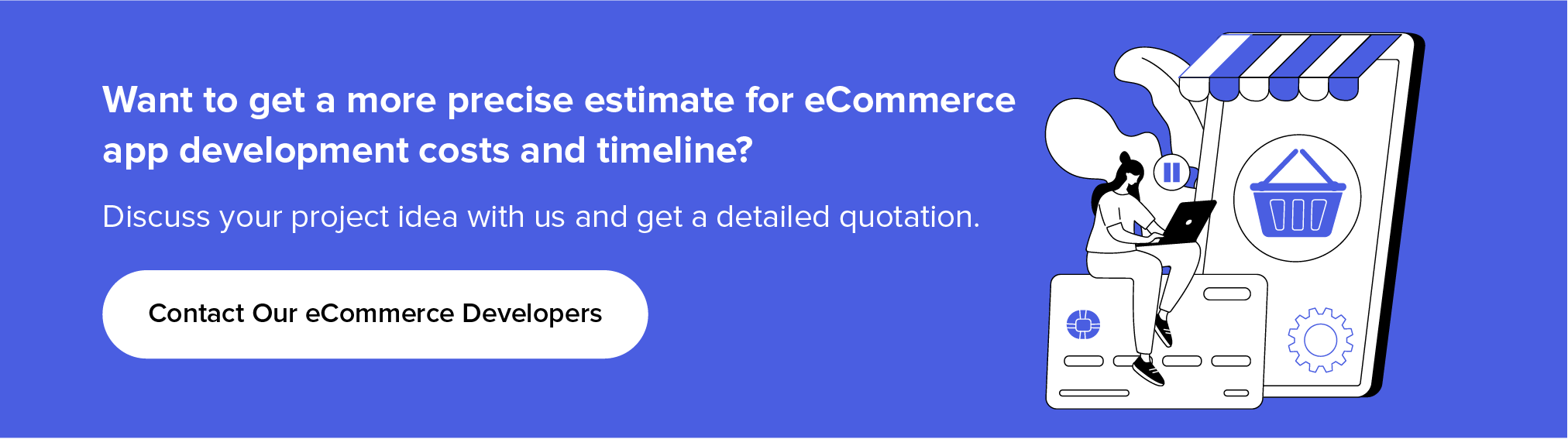 Want to get a more precise estimate for eCommerce app development costs and timeline?

Discuss your project idea with us and get a detailed quotation.

Contact Our eCommerce Developers